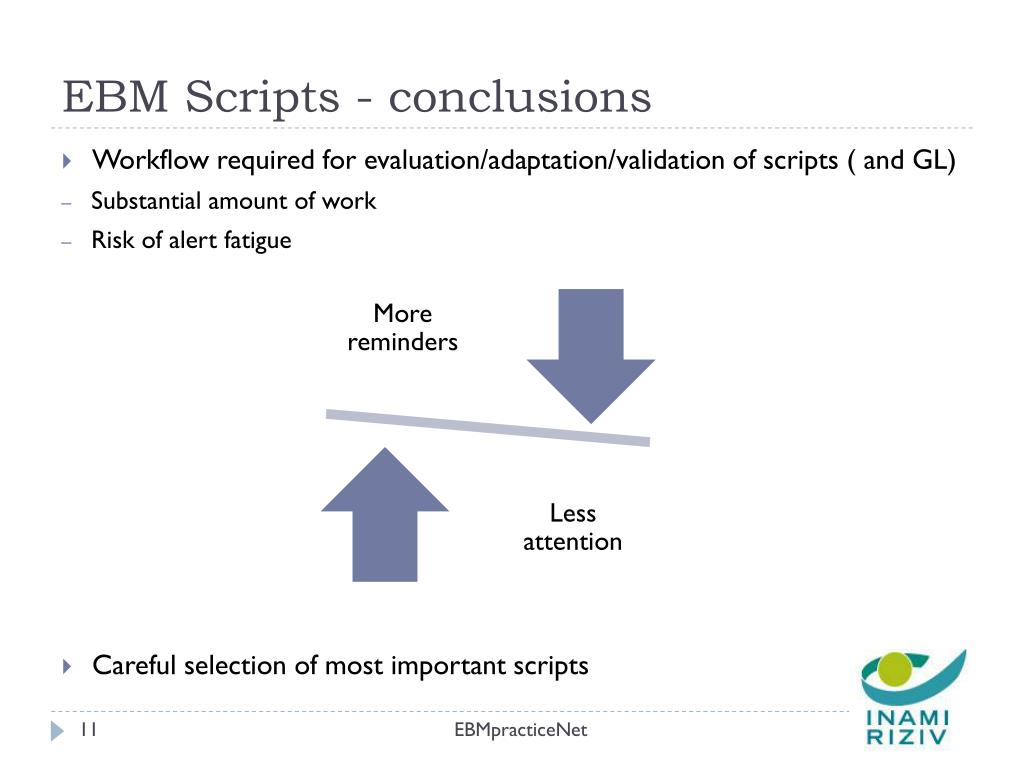 EBM Scripts - conclusions

Workflow required for evaluation/adaptation/validation of scripts ( and GL)

– Substantial amount of work

– Risk of alert fatigue

More reminders

Less attention

Careful selection of most important scripts

11

EBMpracticeNet

INAMI
RIZIV